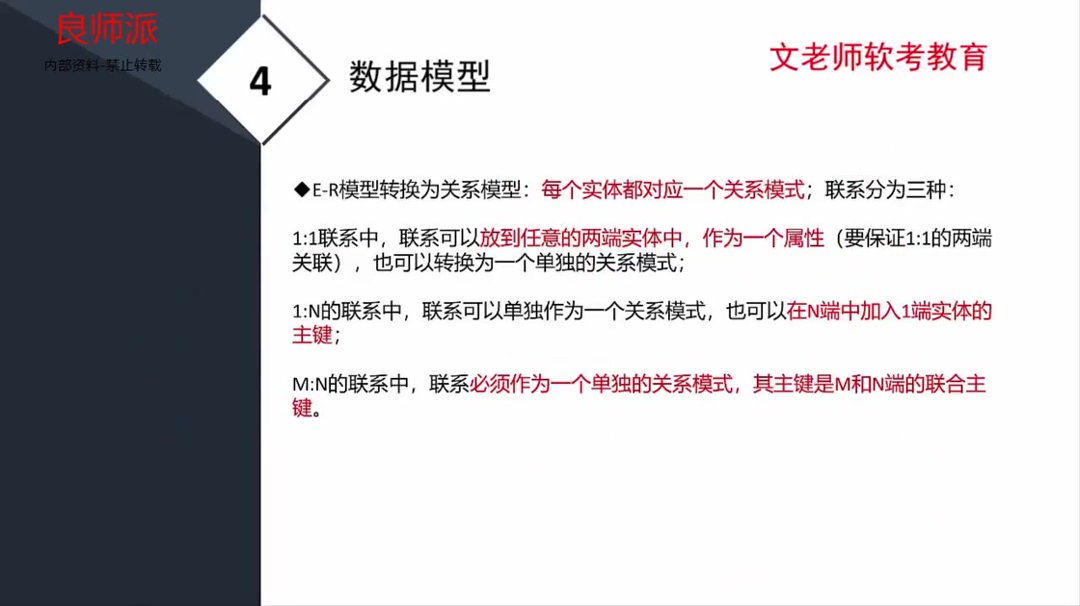 良师派
内部资料 禁止转载

4 数据模型

文老师软考教育

◆E-R模型转换为关系模型：每个实体都对应一个关系模式；联系分为三种：

1:1联系中，联系可以放到任意的两端实体中，作为一个属性（要保证1:1的两端关联），也可以转换为一个单独的关系模式；

1:N的联系中，联系可以单独作为一个关系模式，也可以在N端中加入1端实体的主键；

M:N的联系中，联系必须作为一个单独的关系模式，其主键是M和N端的联合主键。